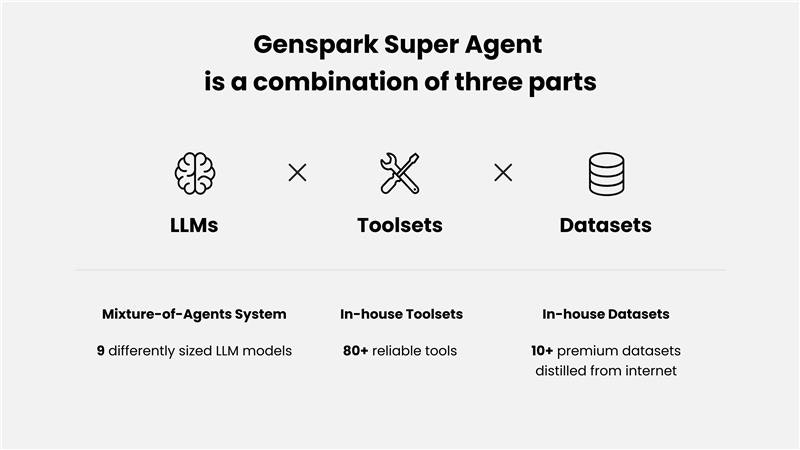 Genspark Super Agent
is a combination of three parts

LLMs × Toolsets × Datasets

Mixture-of-Agents System

9 differently sized LLM models

In-house Toolsets

80+ reliable tools

In-house Datasets

10+ premium datasets distilled from internet